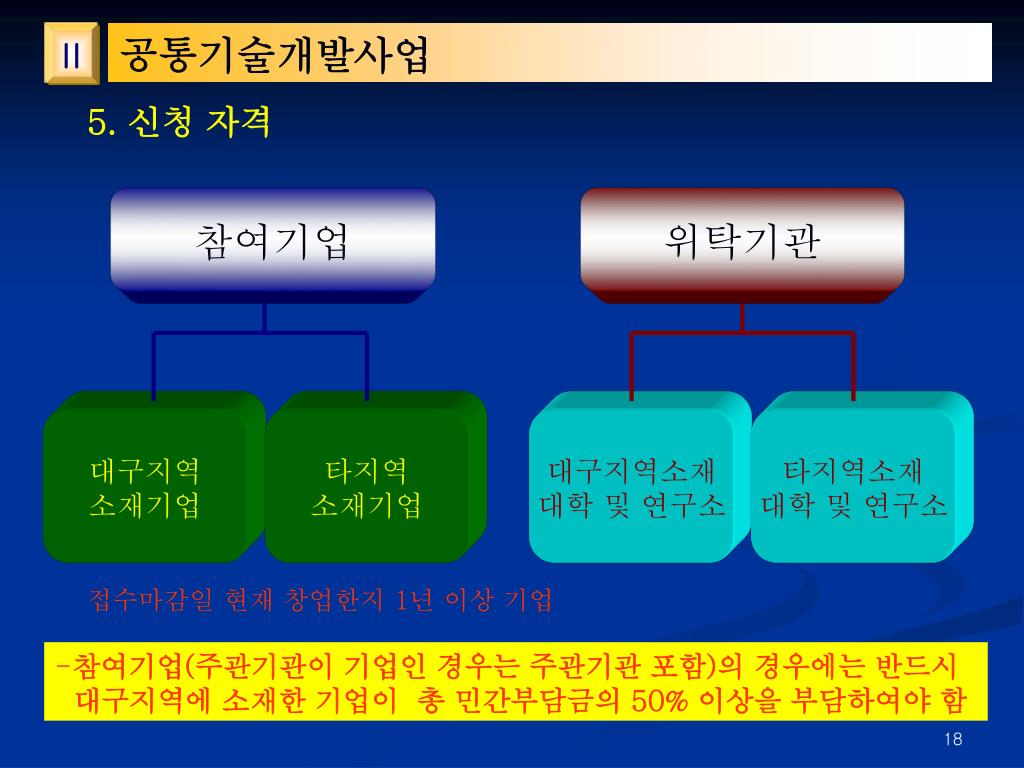 II

공통기술개발사업

5. 신청 자격

참여기업

위탁기관

대구지역
소재기업

타지역
소재기업

대구지역소재
대학 및 연구소

타지역소재
대학 및 연구소

접수마감일 현재 창업한지 1년 이상 기업

-참여기업(주관기관이 기업인 경우는 주관기관 포함)의 경우에는 반드시 대구지역에 소재한 기업이 총 민간부담금의 50% 이상을 부담하여야 함

18